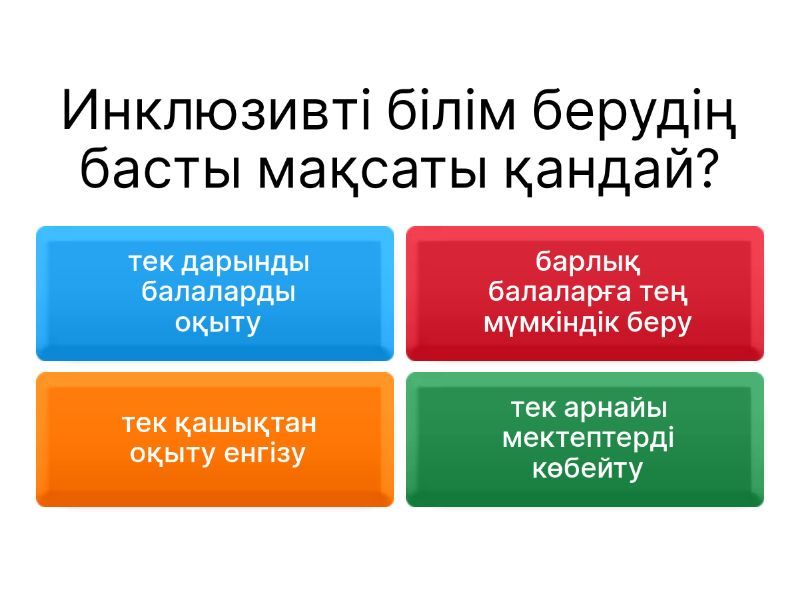 Инклюзивті білім берудің басты мақсаты қандай?

тек дарынды балаларды оқыту

барлық балаларға тең мүмкіндік беру

тек қашықтан оқыту енгізу

тек арнайы мектептерді көбейту